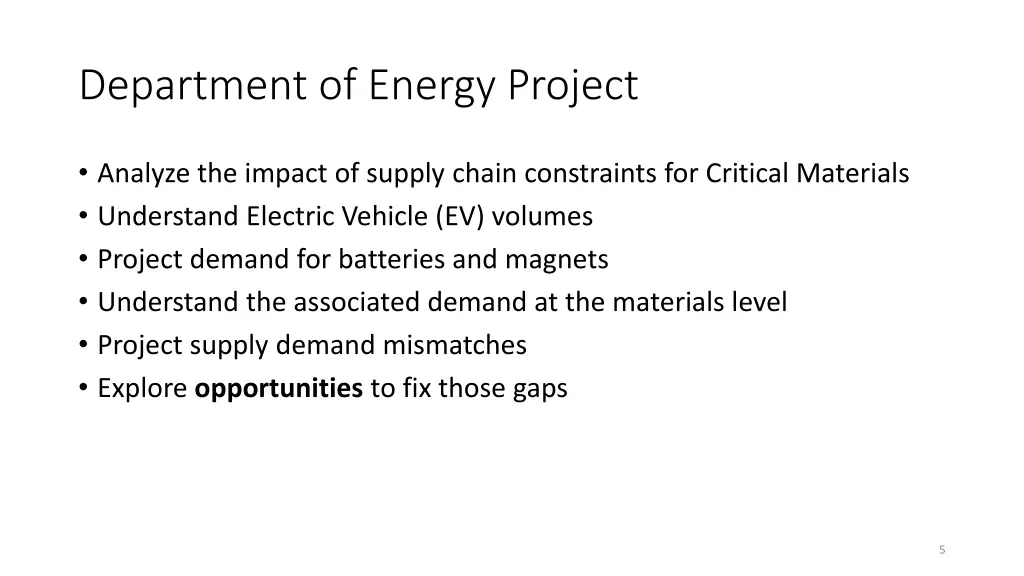 Department of Energy Project

• Analyze the impact of supply chain constraints for Critical Materials
• Understand Electric Vehicle (EV) volumes
• Project demand for batteries and magnets
• Understand the associated demand at the materials level
• Project supply demand mismatches
• Explore **opportunities** to fix those gaps

5